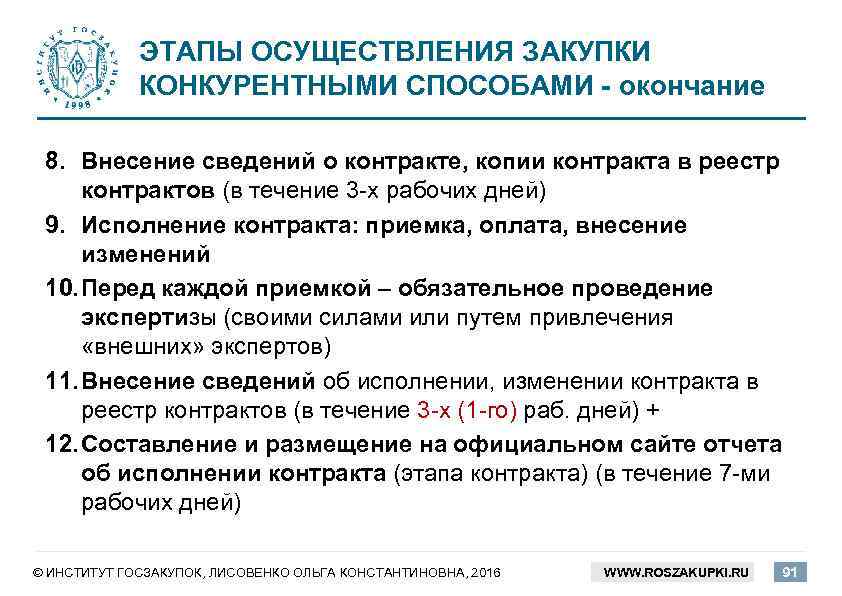 ИНСТИТУТ ГОСЗАКУПОК 1998

ЭТАПЫ ОСУЩЕСТВЛЕНИЯ ЗАКУПКИ КОНКУРЕНТНЫМИ СПОСОБАМИ - окончание

8. Внесение сведений о контракте, копии контракта в реестр контрактов (в течение 3-х рабочих дней)
9. Исполнение контракта: приемка, оплата, внесение изменений
10. Перед каждой приемкой – обязательное проведение экспертизы (своими силами или путем привлечения «внешних» экспертов)
11. Внесение сведений об исполнении, изменении контракта в реестр контрактов (в течение 3-х (1-го) раб. дней) +
12. Составление и размещение на официальном сайте отчета об исполнении контракта (этапа контракта) (в течение 7-ми рабочих дней)

© ИНСТИТУТ ГОСЗАКУПОК, ЛИСОВЕНКО ОЛЬГА КОНСТАНТИНОВНА, 2016 WWW.ROSZAKUPKI.RU 91